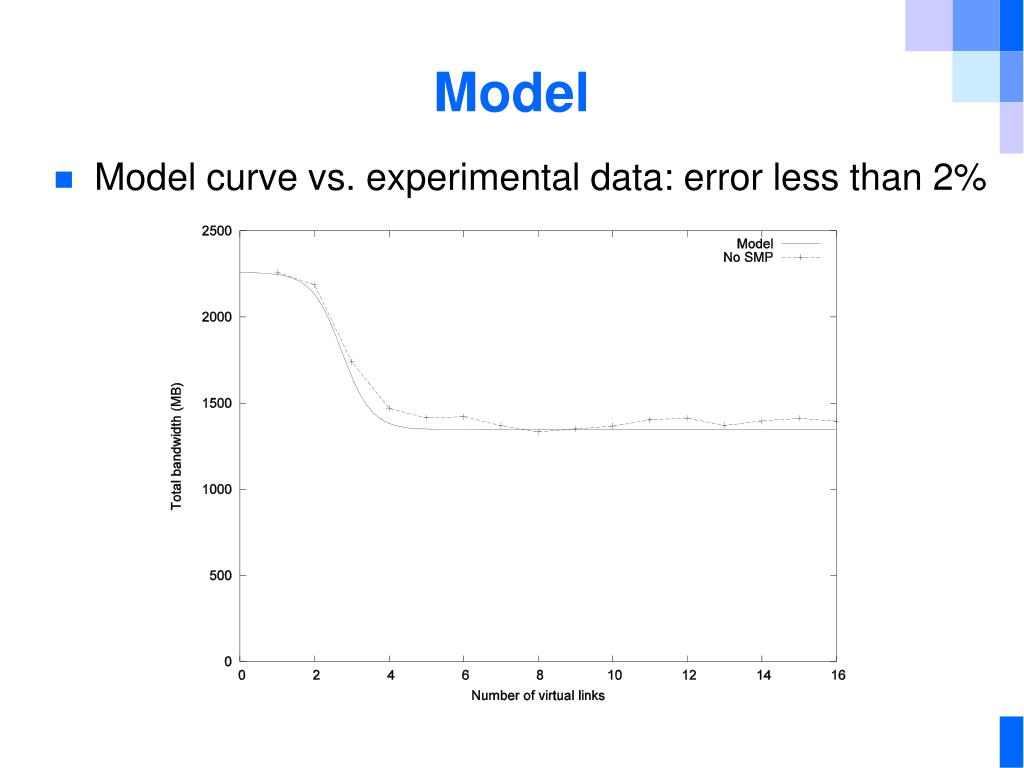 Model

Model curve vs. experimental data: error less than 2%

Model
No SMP

Total bandwidth (MB)

2500
2000
1500
1000
500
0

0 2 4 6 8 10 12 14 16

Number of virtual links